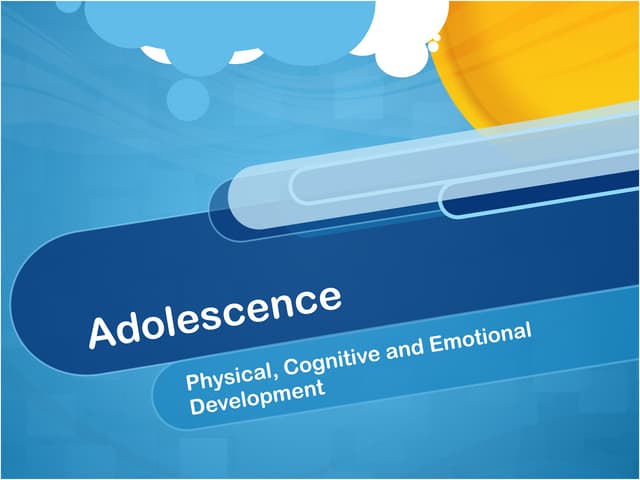 Adolescence

Physical, Cognitive and Emotional Development